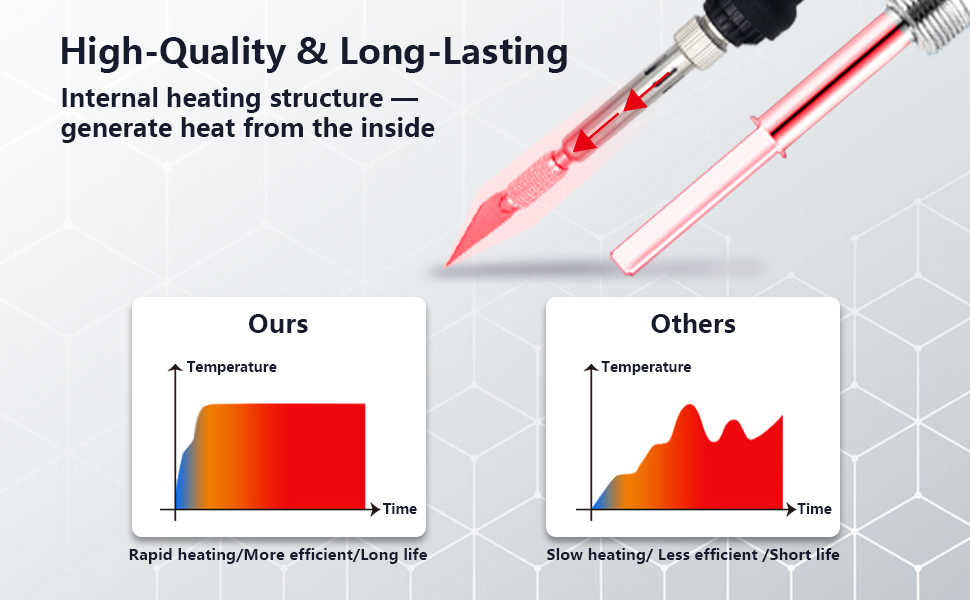 High-Quality & Long-Lasting

Internal heating structure — generate heat from the inside

Ours

Temperature

Time

Rapid heating/More efficient/Long life

Others

Temperature

Time

Slow heating/ Less efficient /Short life